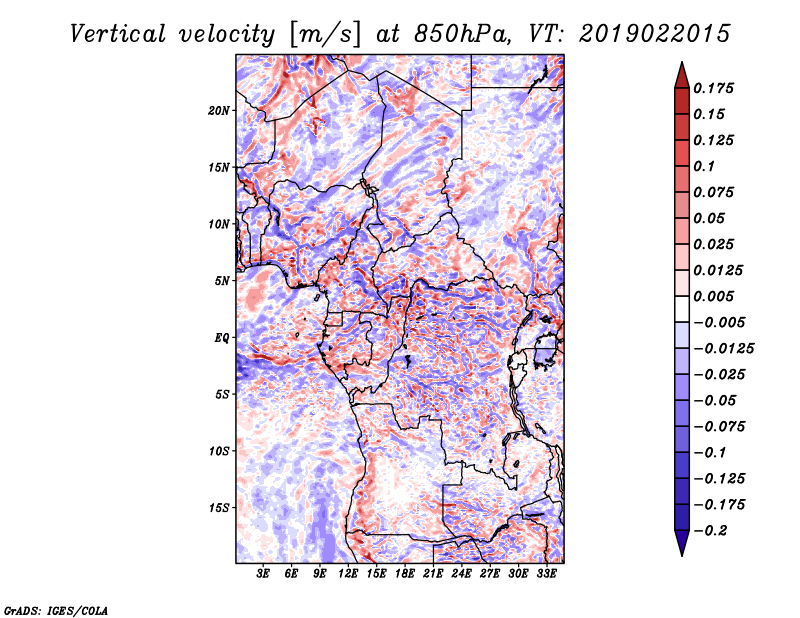 Vertical velocity [m/s] at 850hPa, VT: 2019022015

20N
15N
10N
5N
EQ
5S
10S
15S

3E 6E 9E 12E 15E 18E 21E 24E 27E 30E 33E

0.175
0.15
0.125
0.1
0.075
0.05
0.025
0.0125
0.005
−0.005
−0.0125
−0.025
−0.05
−0.075
−0.1
−0.125
−0.175
−0.2

GrADS: IGES/COLA